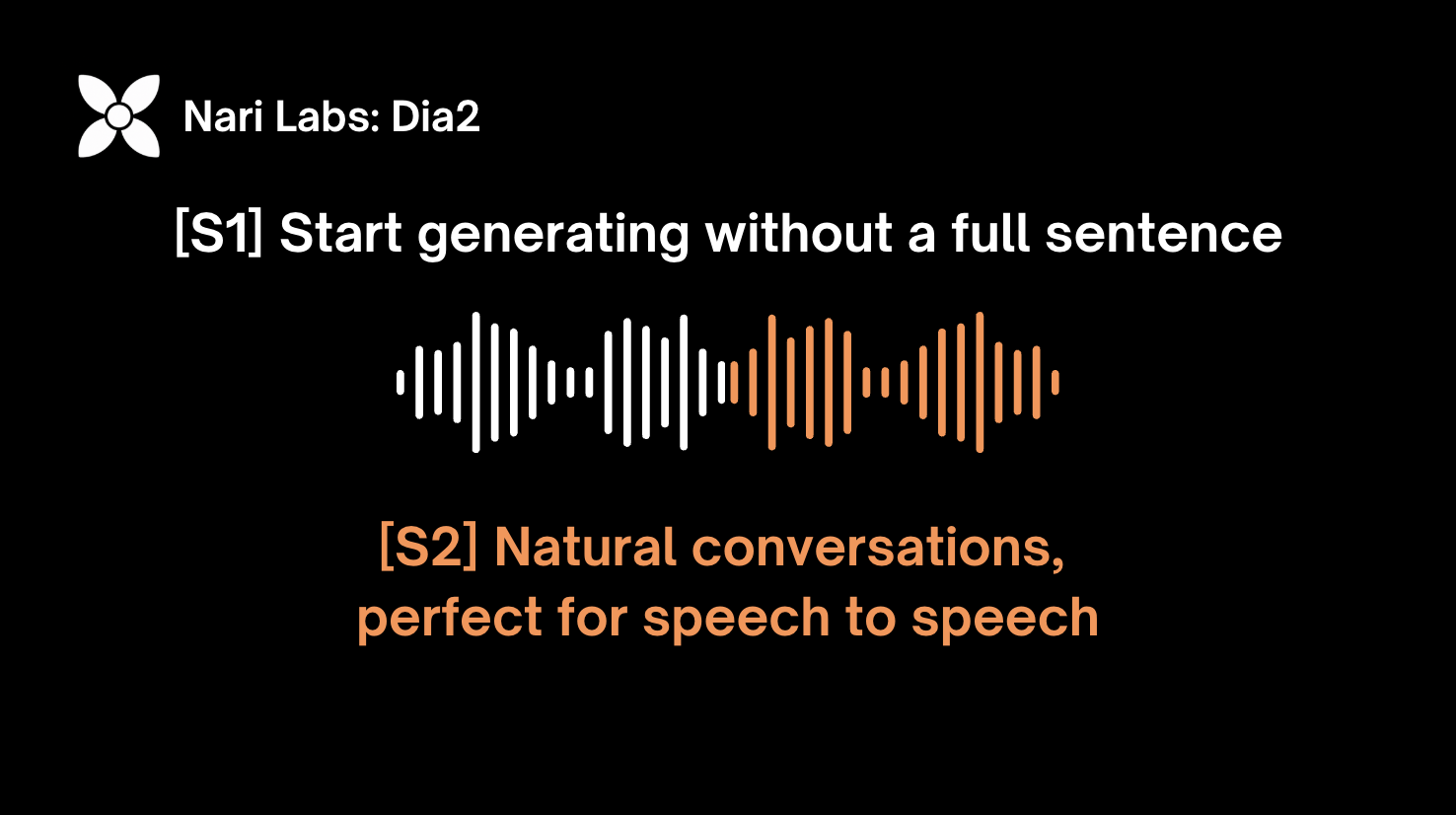 Nari Labs: Dia2

[S1] Start generating without a full sentence

[S2] Natural conversations, perfect for speech to speech